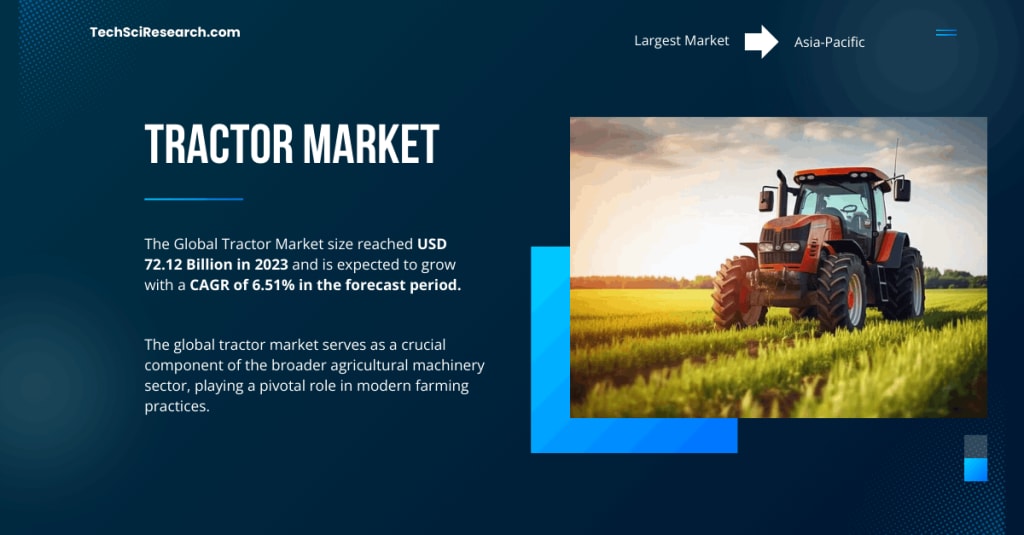 TechSciResearch.com

Largest Market Asia-Pacific

TRACTOR MARKET

The Global Tractor Market size reached USD 72.12 Billion in 2023 and is expected to grow with a CAGR of 6.51% in the forecast period.

The global tractor market serves as a crucial component of the broader agricultural machinery sector, playing a pivotal role in modern farming practices.